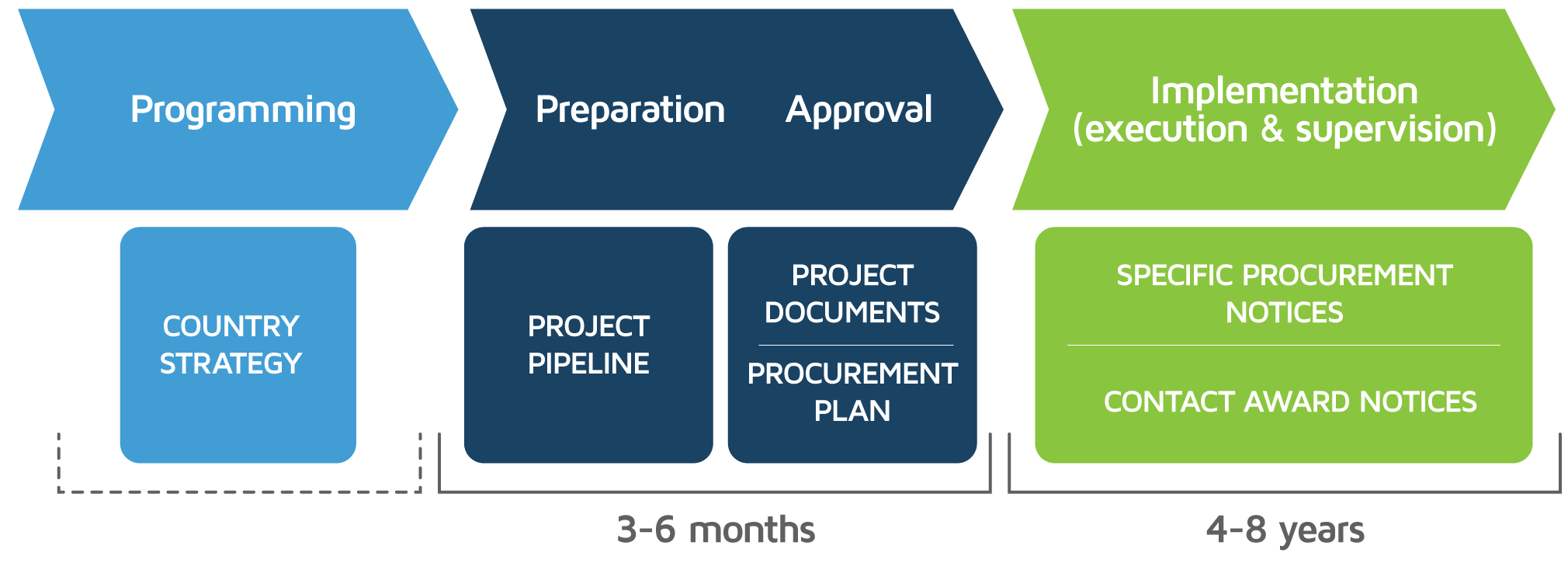 Programming

Preparation

Approval

Implementation (execution & supervision)

COUNTRY STRATEGY

PROJECT PIPELINE

PROJECT DOCUMENTS

PROCUREMENT PLAN

SPECIFIC PROCUREMENT NOTICES

CONTACT AWARD NOTICES

3-6 months

4-8 years